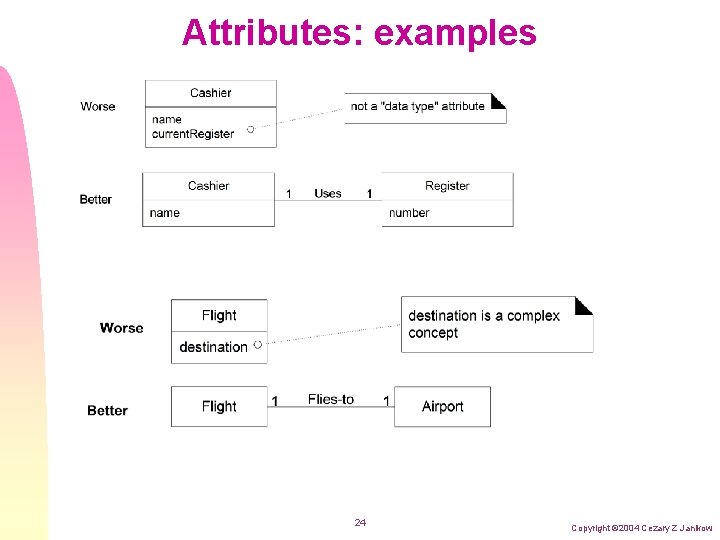 Attributes: examples

Worse

Cashier

name
currentRegister

not a "data type" attribute

Better

Cashier

name

1 Uses 1

Register

number

Worse

Flight

destination

destination is a complex concept

Better

Flight

1 Flies-to 1

Airport

24

Copyright ©2004 Cezary Z Janikow